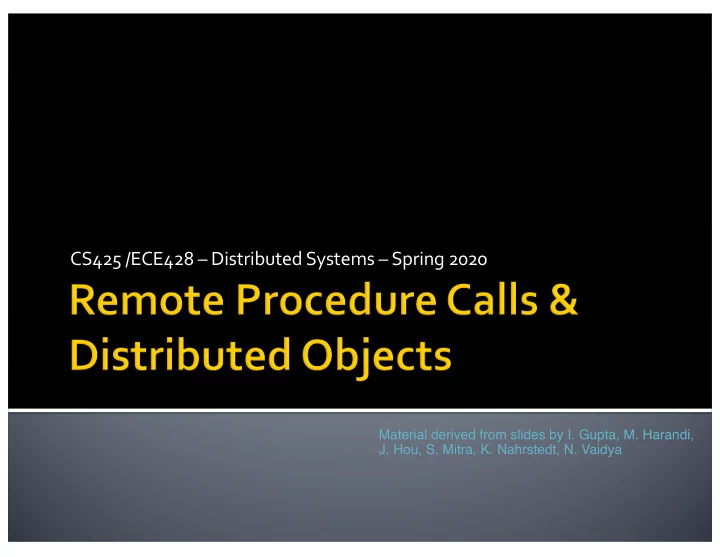 CS425 /ECE428 – Distributed Systems – Spring 2020

Remote Procedure Calls & Distributed Objects

Material derived from slides by I. Gupta, M. Harandi, J. Hou, S. Mitra, K. Nahrstedt, N. Vaidya